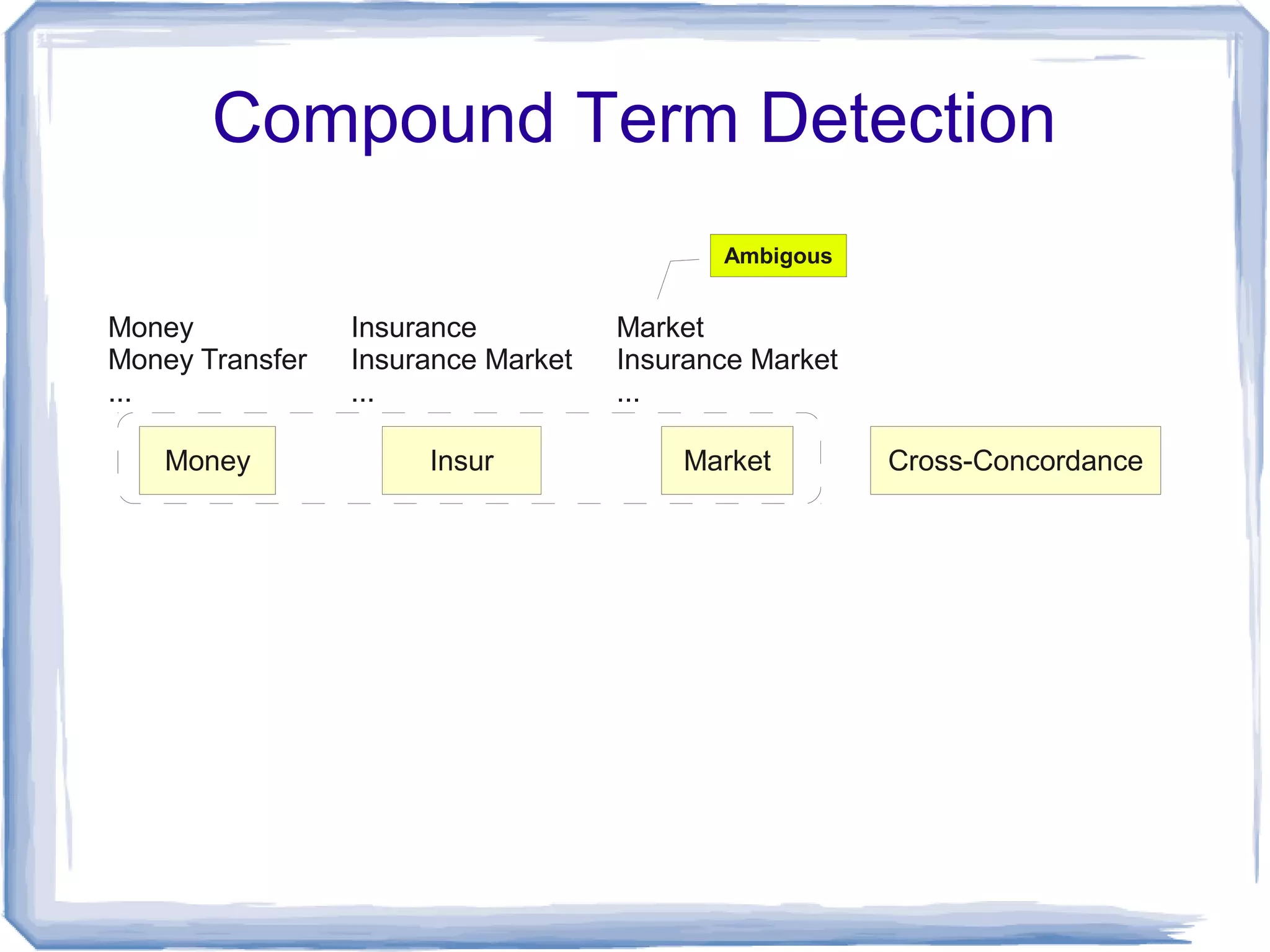 Compound Term Detection

Ambigous

Money
Money Transfer
...

Insurance
Insurance Market
...

Market
Insurance Market
...

Money

Insur

Market

Cross-Concordance